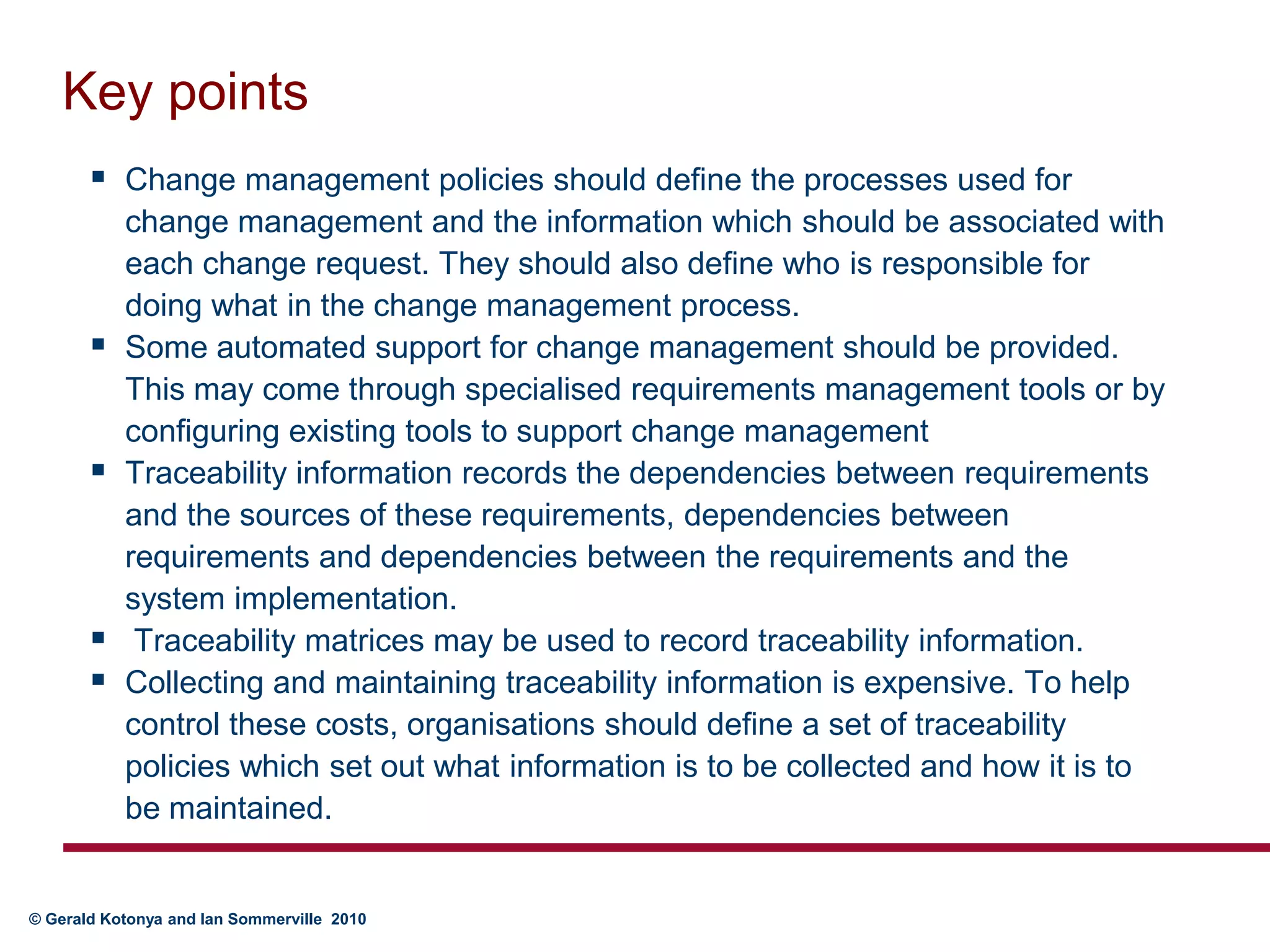 Key points

▪ Change management policies should define the processes used for change management and the information which should be associated with each change request. They should also define who is responsible for doing what in the change management process.
▪ Some automated support for change management should be provided. This may come through specialised requirements management tools or by configuring existing tools to support change management
▪ Traceability information records the dependencies between requirements and the sources of these requirements, dependencies between requirements and dependencies between the requirements and the system implementation.
▪ Traceability matrices may be used to record traceability information.
▪ Collecting and maintaining traceability information is expensive. To help control these costs, organisations should define a set of traceability policies which set out what information is to be collected and how it is to be maintained.

© Gerald Kotonya and Ian Sommerville 2010